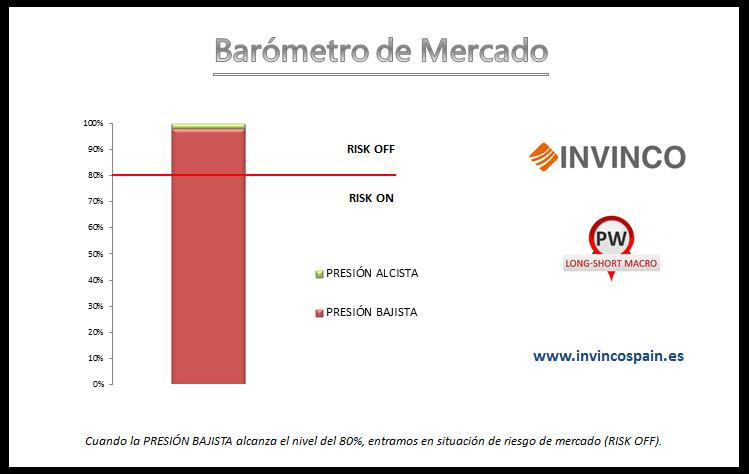 Barómetro de Mercado

100%
90%
80%
70%
60%
50%
40%
30%
20%
10%
0%

RISK OFF

RISK ON

PRESIÓN ALCISTA

PRESIÓN BAJISTA

INVINCO

PW
LONG-SHORT MACRO

www.invincospain.es

Cuando la PRESIÓN BAJISTA alcanza el nivel del 80%, entramos en situación de riesgo de mercado (RISK OFF).